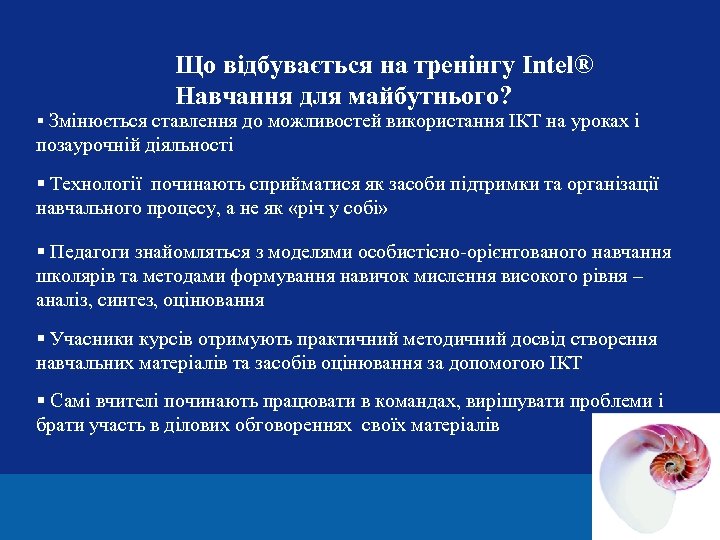 Що відбувається на тренінгу Intel® Навчання для майбутнього?

▪ Змінюється ставлення до можливостей використання ІКТ на уроках і позаурочній діяльності

▪ Технології починають сприйматися як засоби підтримки та організації навчального процесу, а не як «річ у собі»

▪ Педагоги знайомляться з моделями особистісно-орієнтованого навчання школярів та методами формування навичок мислення високого рівня – аналіз, синтез, оцінювання

▪ Учасники курсів отримують практичний методичний досвід створення навчальних матеріалів та засобів оцінювання за допомогою ІКТ

▪ Самі вчителі починають працювати в командах, вирішувати проблеми і брати участь в ділових обговореннях своїх матеріалів